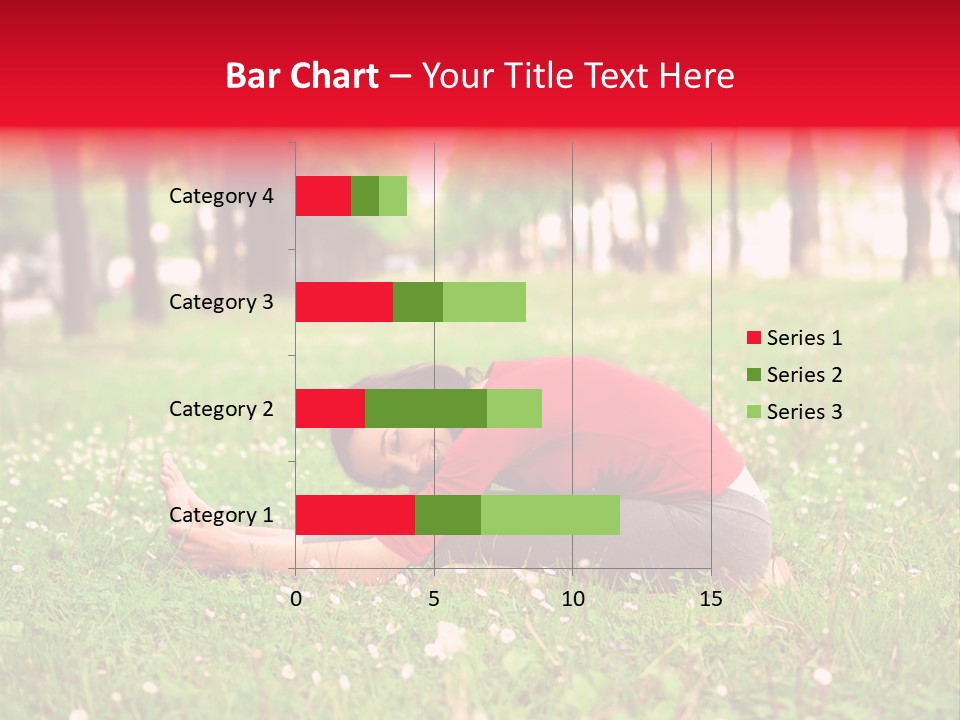 Bar Chart – Your Title Text Here

Category 4
Category 3
Category 2
Category 1

0
5
10
15

Series 1
Series 2
Series 3